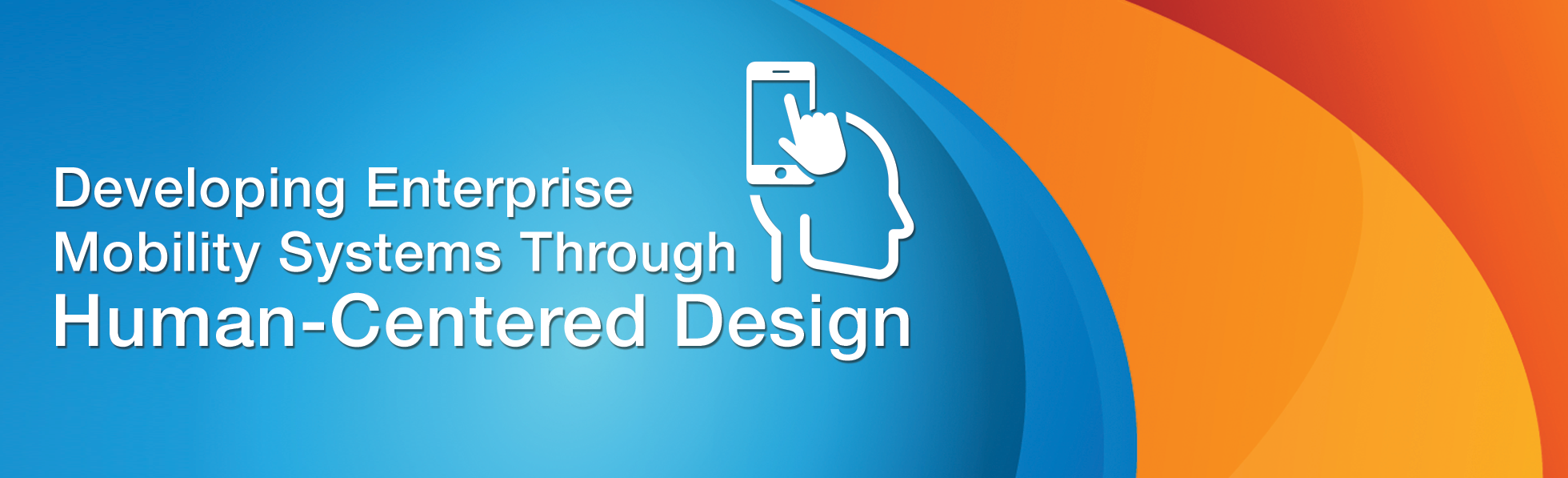 Developing Enterprise
Mobility Systems Through
Human-Centered Design